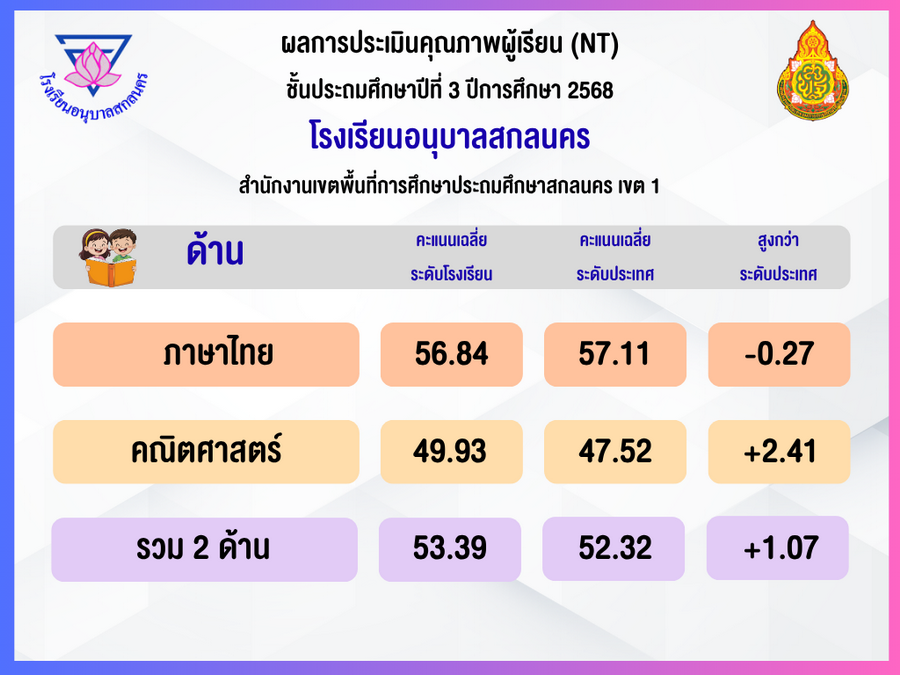 โรงเรียนอนุบาลสกลนคร

ผลการประเมินคุณภาพผู้เรียน (NT)
ชั้นประถมศึกษาปีที่ 3 ปีการศึกษา 2568
โรงเรียนอนุบาลสกลนคร
สำนักงานเขตพื้นที่การศึกษาประถมศึกษาสกลนคร เขต 1

| ด้าน | คะแนนเฉลี่ย ระดับโรงเรียน | คะแนนเฉลี่ย ระดับประเทศ | สูงกว่า ระดับประเทศ |
|---|---|---|---|
| ภาษาไทย | 56.84 | 57.11 | -0.27 |
| คณิตศาสตร์ | 49.93 | 47.52 | +2.41 |
| รวม 2 ด้าน | 53.39 | 52.32 | +1.07 |